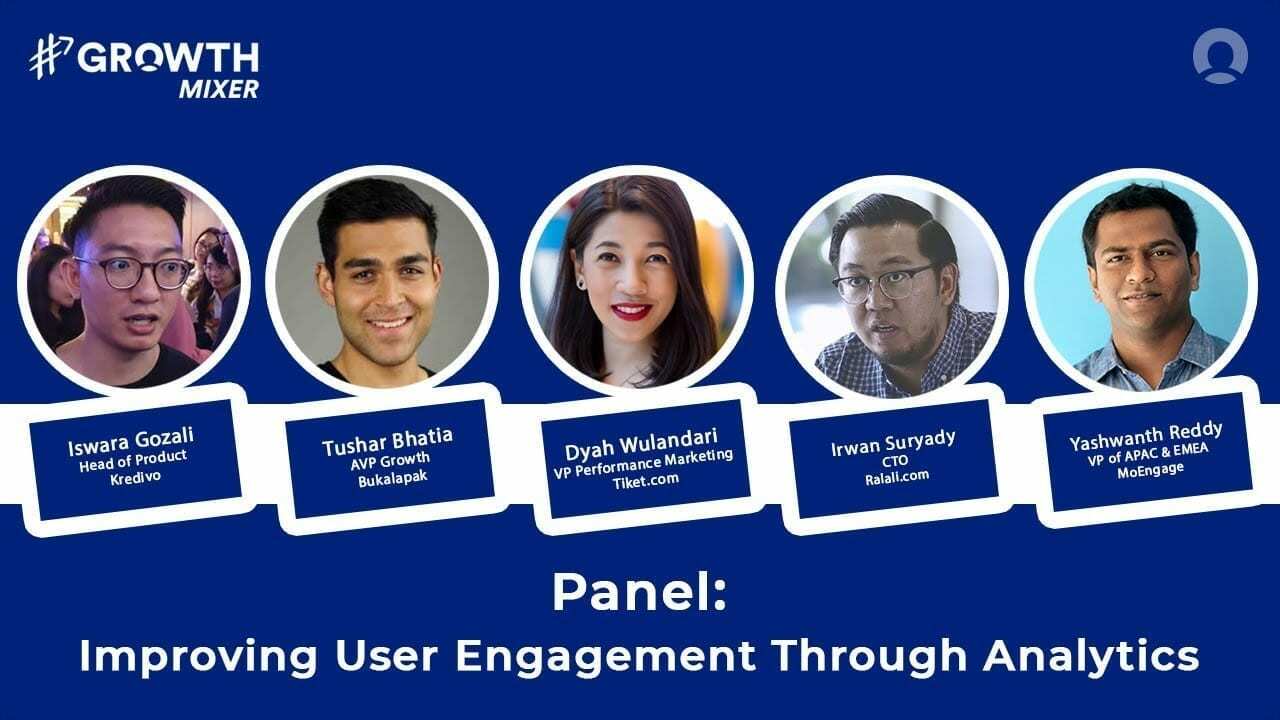 #GROWTH MIXER

Iswara Gozali
Head of Product
Kredivo

Tushar Bhatia
AVP Growth
Bukalapak

Dyah Wulandari
VP Performance Marketing
Tiket.com

Irwan Suryady
CTO
Ralali.com

Yashwanth Reddy
VP of APAC & EMEA
MoEngage

Panel:
Improving User Engagement Through Analytics